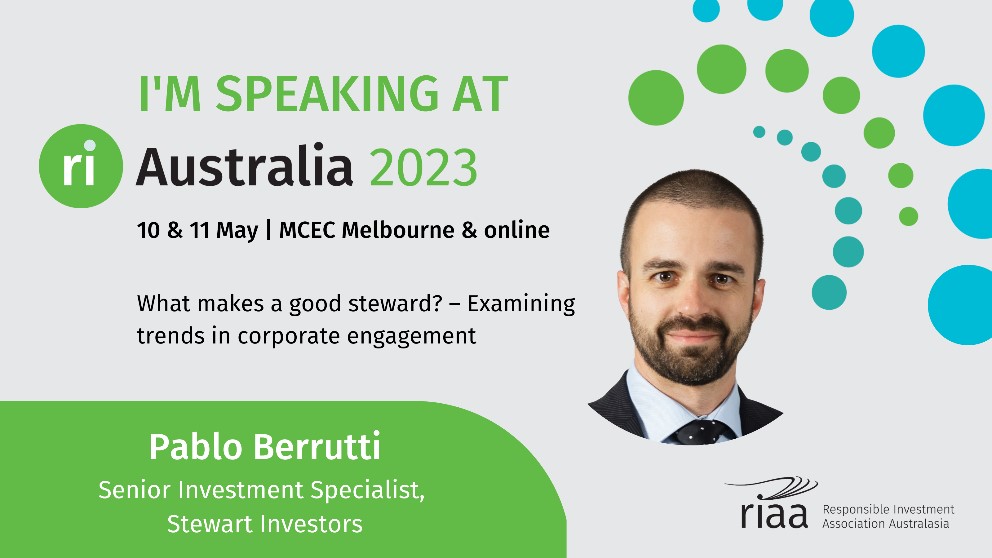 I'M SPEAKING AT

ri Australia 2023

10 & 11 May | MCEC Melbourne & online

What makes a good steward? – Examining trends in corporate engagement

Pablo Berrutti

Senior Investment Specialist, Stewart Investors

riaa Responsible Investment Association Australasia